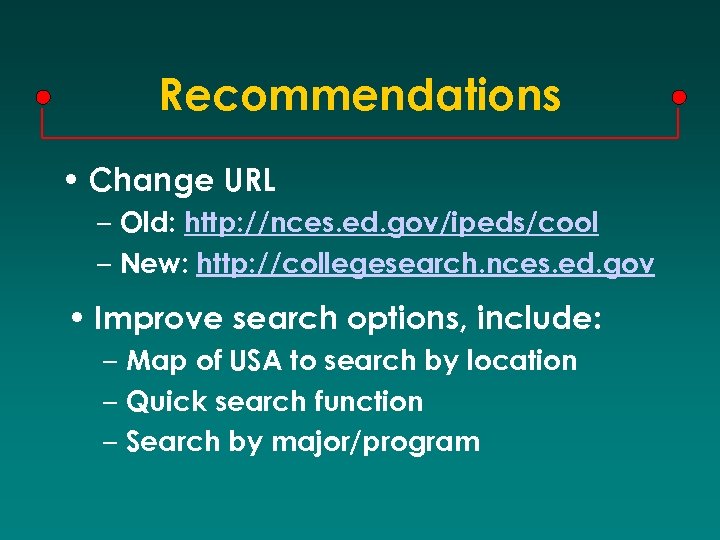 Recommendations

• Change URL
– Old: http://nces.ed.gov/ipeds/cool
– New: http://collegesearch.nces.ed.gov

• Improve search options, include:
– Map of USA to search by location
– Quick search function
– Search by major/program